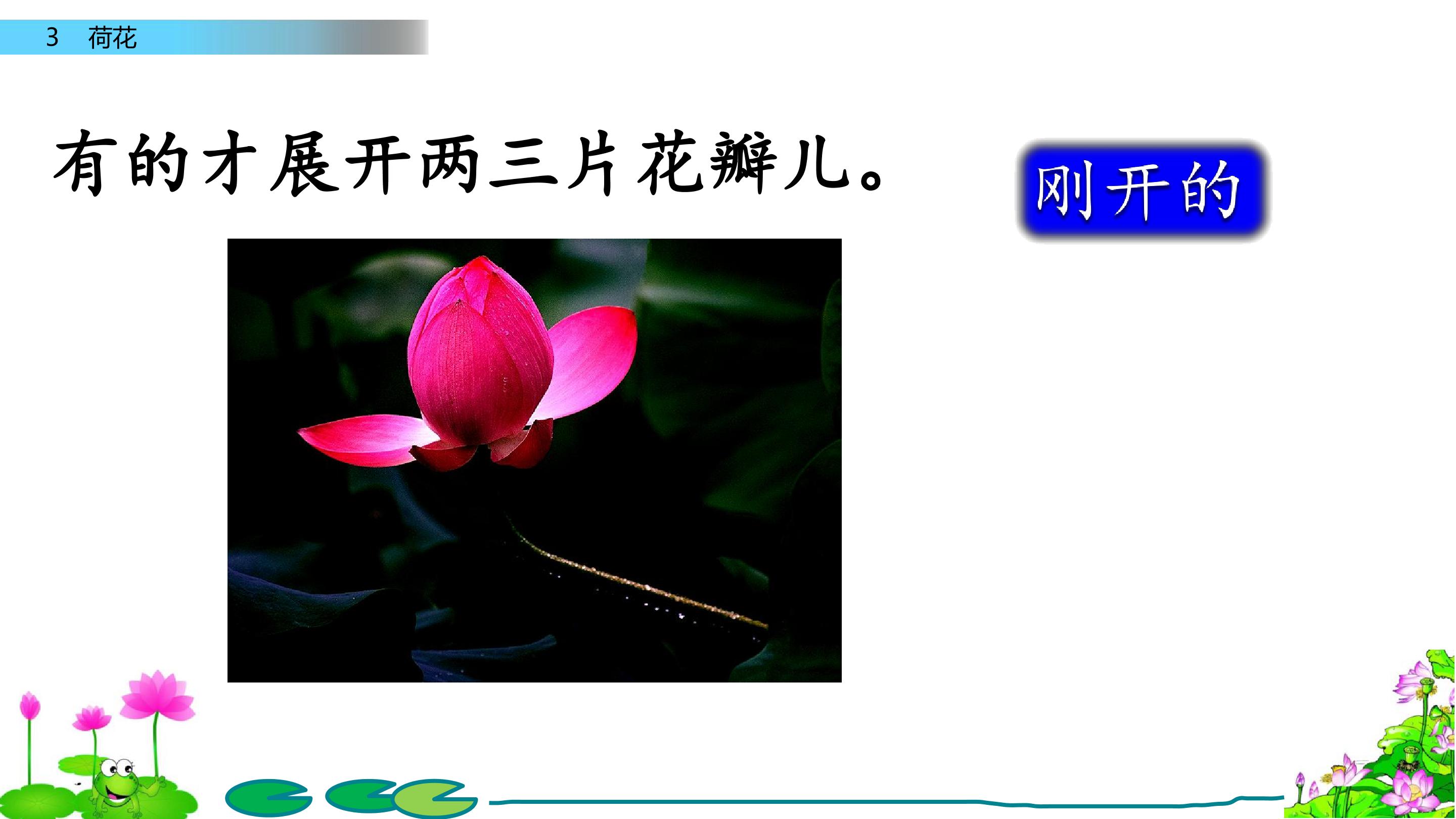 3 荷花

有的才展开两三片花瓣儿。

刚开的